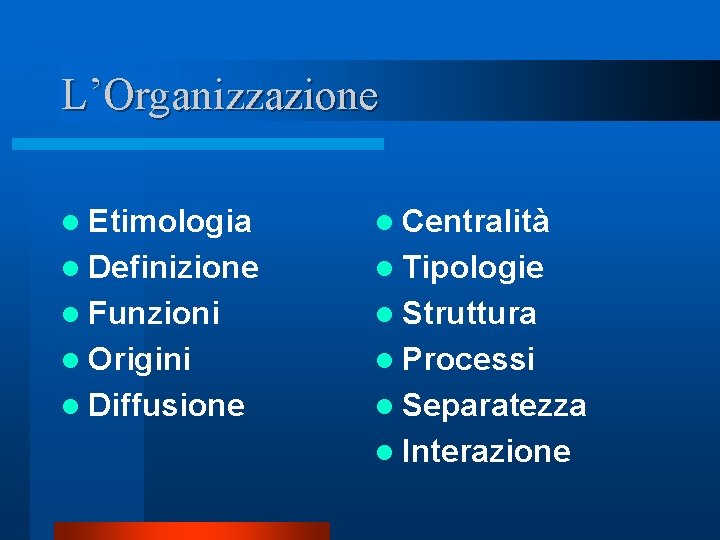 L'Organizzazione

• Etimologia
• Definizione
• Funzioni
• Origini
• Diffusione

• Centralità
• Tipologie
• Struttura
• Processi
• Separatezza
• Interazione